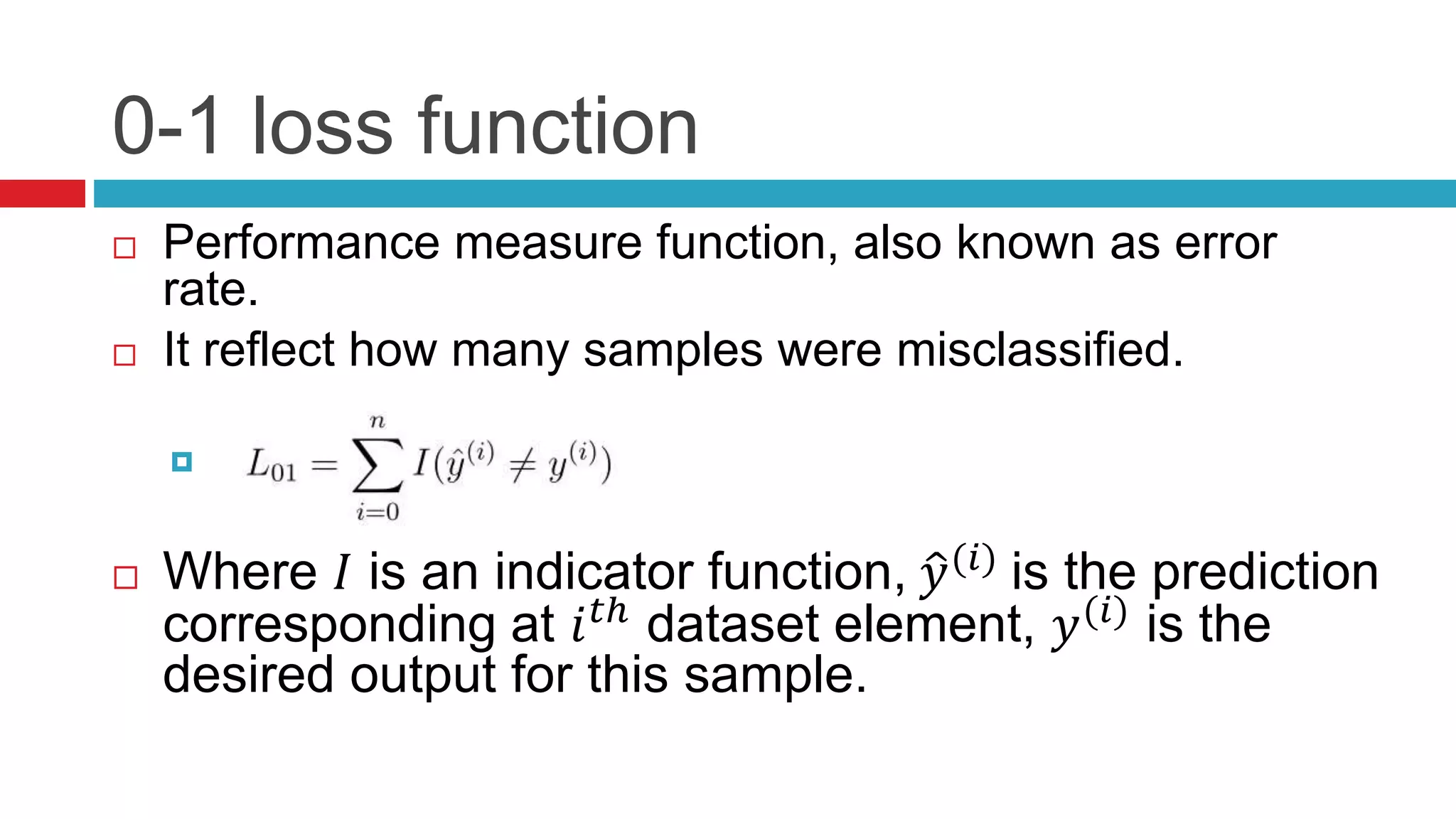 0-1 loss function

Performance measure function, also known as error rate.

It reflect how many samples were misclassified.

$L_{01} = \sum_{i=0}^{n} I(\hat{y}^{(i)} \neq y^{(i)})$

Where $I$ is an indicator function, $\hat{y}^{(i)}$ is the prediction corresponding at $i^{th}$ dataset element, $y^{(i)}$ is the desired output for this sample.